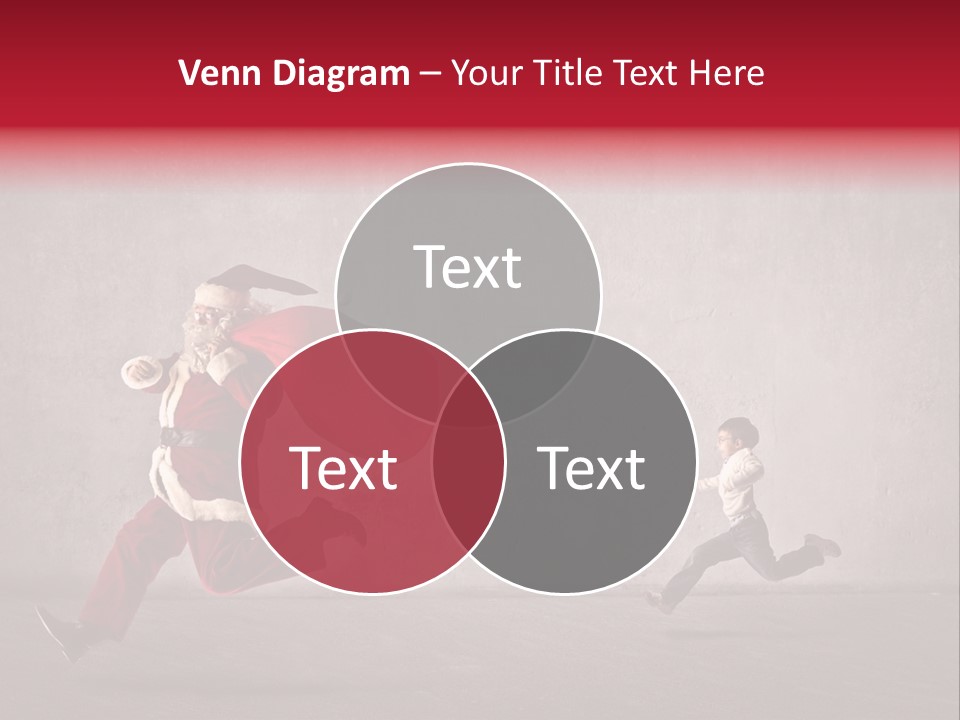 Venn Diagram – Your Title Text Here

Text

Text

Text